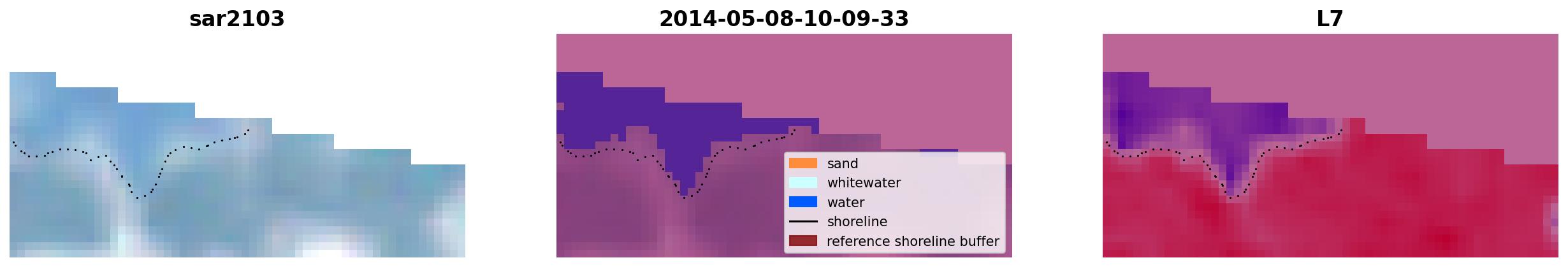 sar2103

2014-05-08-10-09-33

sand
whitewater
water
shoreline
reference shoreline buffer

L7